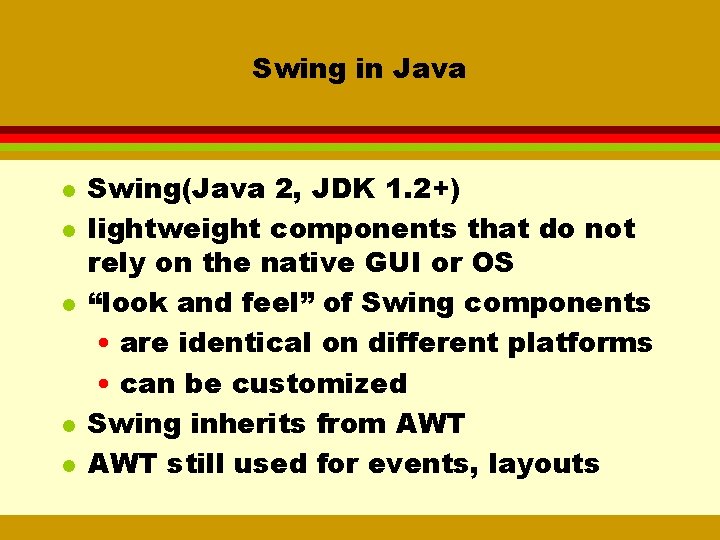 Swing in Java

- Swing(Java 2, JDK 1.2+)
- lightweight components that do not rely on the native GUI or OS
- “look and feel” of Swing components
  - are identical on different platforms
  - can be customized
- Swing inherits from AWT
- AWT still used for events, layouts